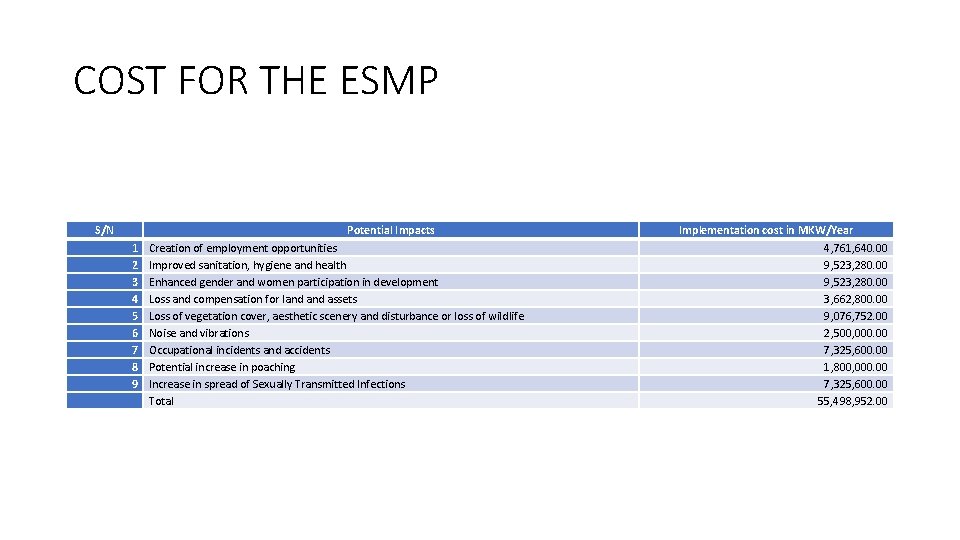 COST FOR THE ESMP

| S/N | Potential Impacts | Implementation cost in MKW/Year |
|---|---|---|
| 1 | Creation of employment opportunities | 4,761,640.00 |
| 2 | Improved sanitation, hygiene and health | 9,523,280.00 |
| 3 | Enhanced gender and women participation in development | 9,523,280.00 |
| 4 | Loss and compensation for land and assets | 3,662,800.00 |
| 5 | Loss of vegetation cover, aesthetic scenery and disturbance or loss of wildlife | 9,076,752.00 |
| 6 | Noise and vibrations | 2,500,000.00 |
| 7 | Occupational incidents and accidents | 7,325,600.00 |
| 8 | Potential increase in poaching | 1,800,000.00 |
| 9 | Increase in spread of Sexually Transmitted Infections | 7,325,600.00 |
| | Total | 55,498,952.00 |